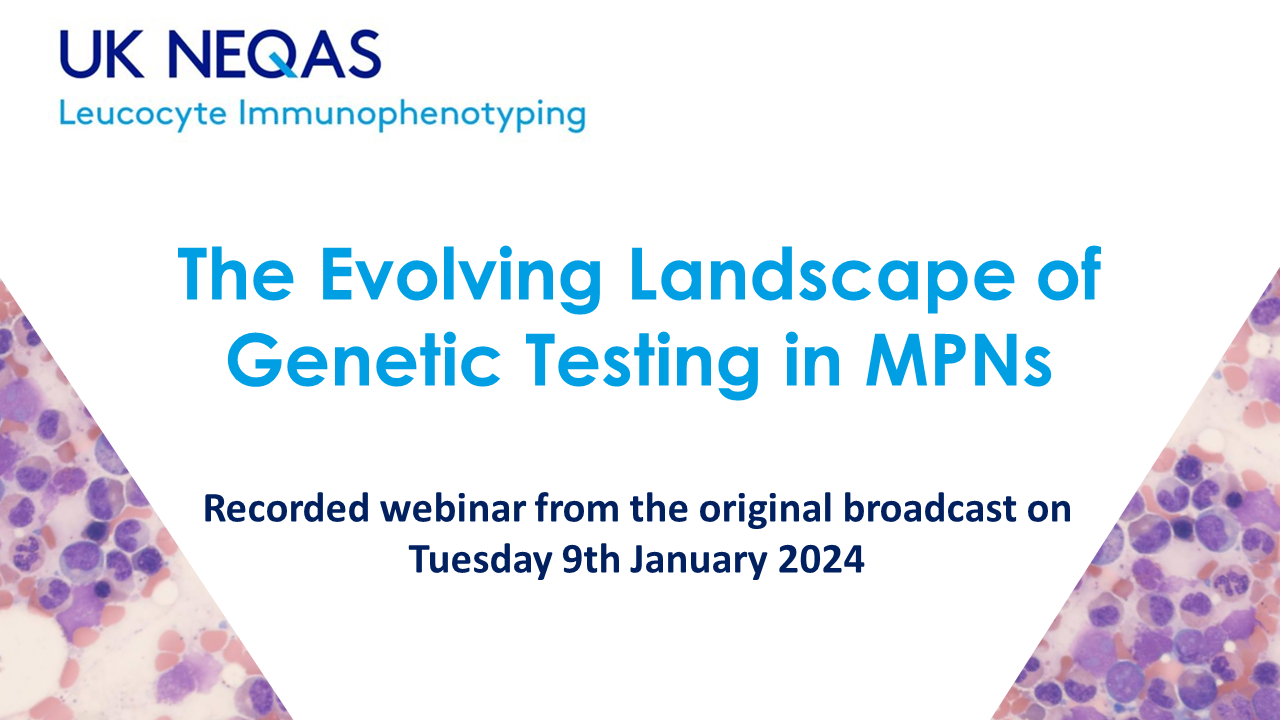 UK NEQAS
Leucocyte Immunophenotyping

The Evolving Landscape of Genetic Testing in MPNs

Recorded webinar from the original broadcast on Tuesday 9th January 2024